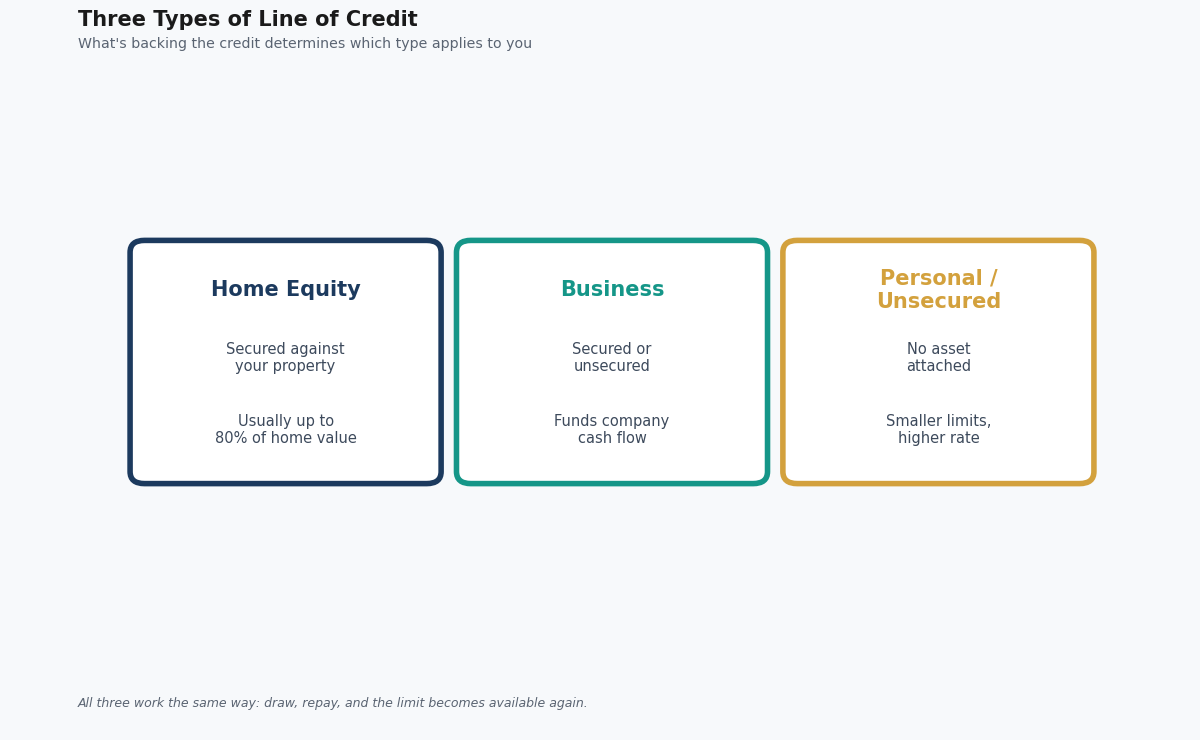 Three Types of Line of Credit

What's backing the credit determines which type applies to you

Home Equity

Secured against your property

Usually up to 80% of home value

Business

Secured or unsecured

Funds company cash flow

Personal / Unsecured

No asset attached

Smaller limits, higher rate

All three work the same way: draw, repay, and the limit becomes available again.